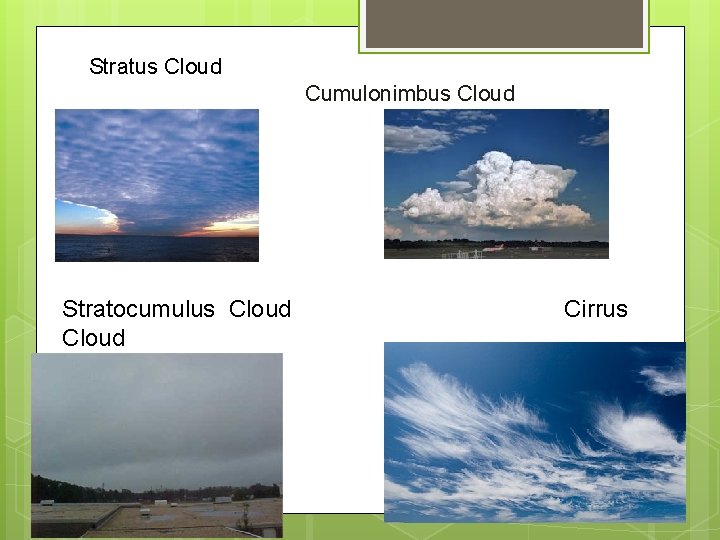 Stratus Cloud

Cumulonimbus Cloud

Stratocumulus Cloud

Cirrus Cloud